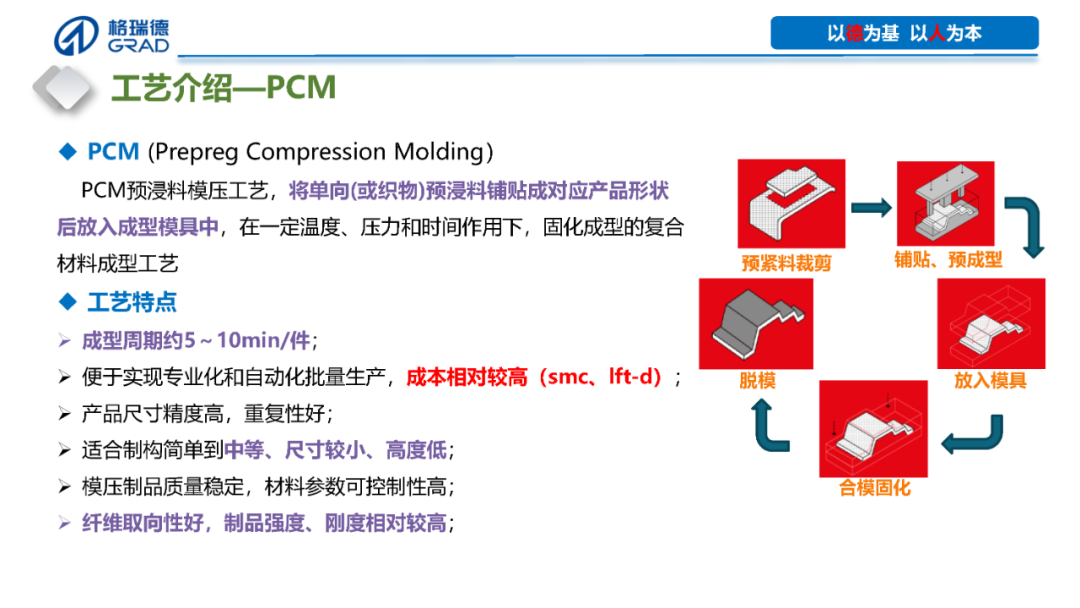 格瑞德
GRAD

以德为基 以人为本

工艺介绍—PCM

◆ PCM (Prepreg Compression Molding）

PCM预浸料模压工艺，将单向(或织物)预浸料铺贴成对应产品形状后放入成型模具中，在一定温度、压力和时间作用下，固化成型的复合材料成型工艺

◆ 工艺特点

➢ 成型周期约5～10min/件；
➢ 便于实现专业化和自动化批量生产，成本相对较高（smc、lft-d）；
➢ 产品尺寸精度高，重复性好；
➢ 适合制构简单到中等、尺寸较小、高度低；
➢ 模压制品质量稳定，材料参数可控制性高；
➢ 纤维取向性好，制品强度、刚度相对较高；

预紧料裁剪
铺贴、预成型
放入模具
合模固化
脱模